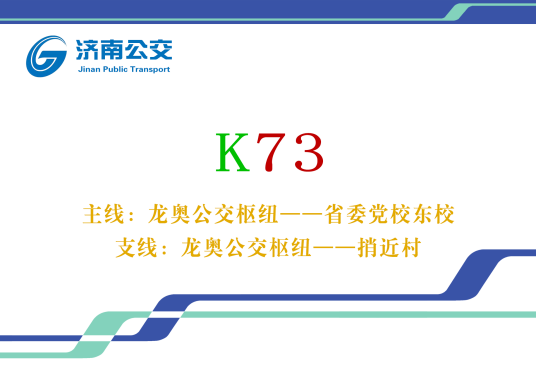 济南公交
Jinan Public Transport

K73

主线：龙奥公交枢纽——省委党校东校
支线：龙奥公交枢纽——捎近村